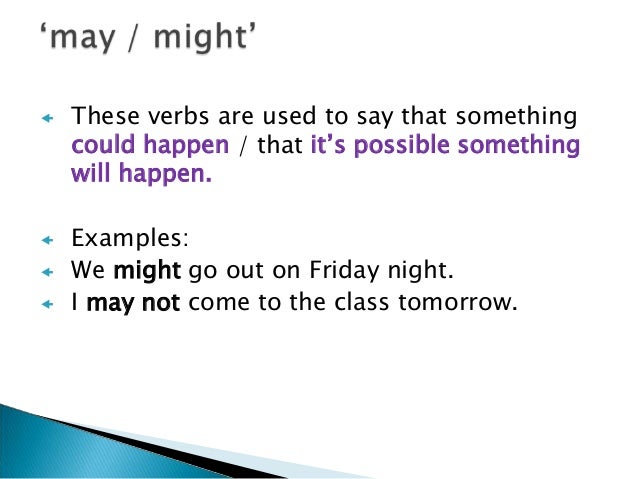 ‘may / might’

These verbs are used to say that something could happen / that it’s possible something will happen.

Examples:

We might go out on Friday night.

I may not come to the class tomorrow.